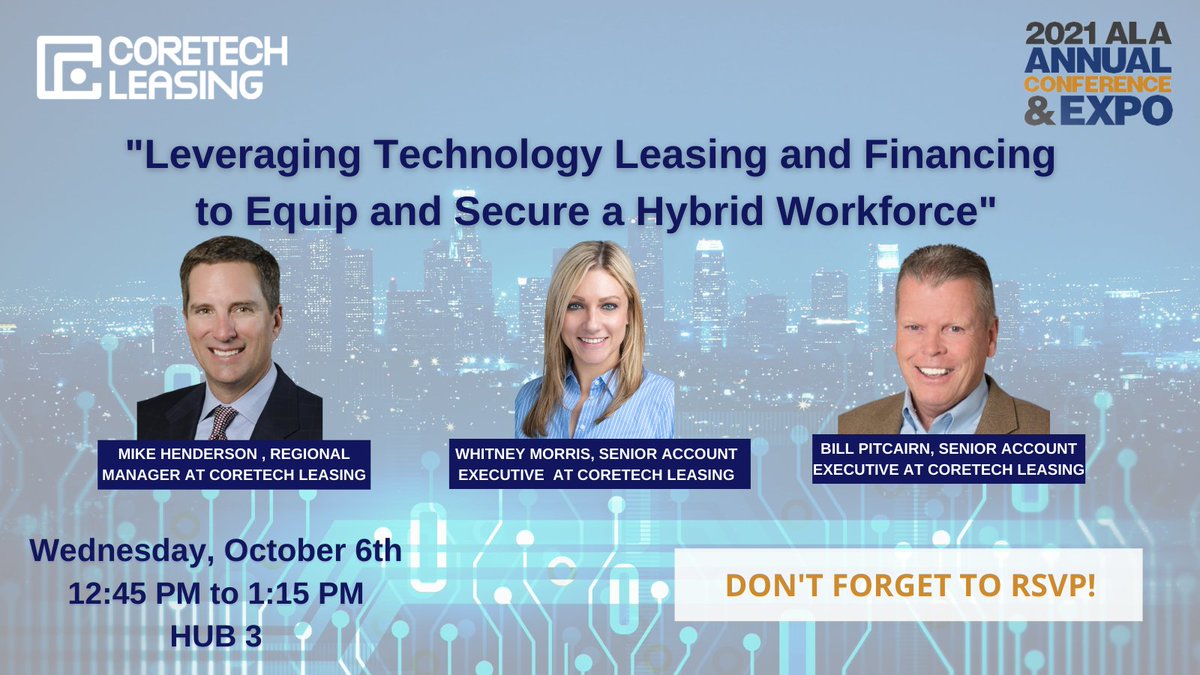 CORETECH LEASING

2021 ALA ANNUAL CONFERENCE & EXPO

"Leveraging Technology Leasing and Financing to Equip and Secure a Hybrid Workforce"

MIKE HENDERSON , REGIONAL MANAGER AT CORETECH LEASING

WHITNEY MORRIS, SENIOR ACCOUNT EXECUTIVE AT CORETECH LEASING

BILL PITCAIRN, SENIOR ACCOUNT EXECUTIVE AT CORETECH LEASING

Wednesday, October 6th
12:45 PM to 1:15 PM
HUB 3

DON'T FORGET TO RSVP!